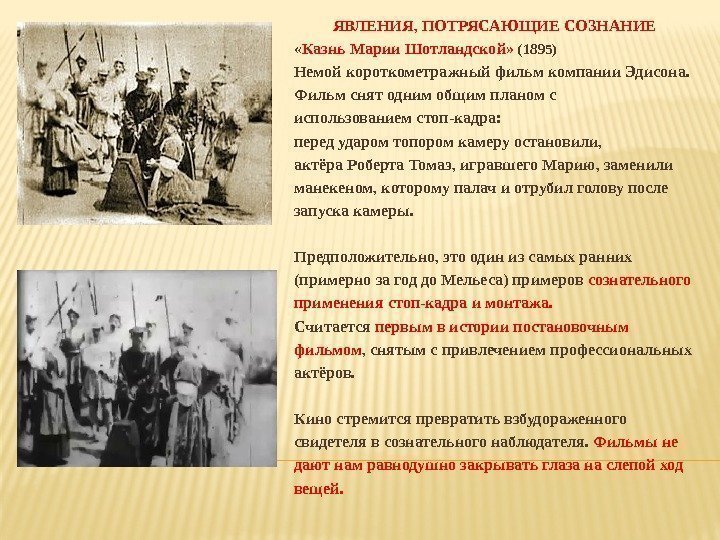 ЯВЛЕНИЯ, ПОТРЯСАЮЩИЕ СОЗНАНИЕ

«Казнь Марии Шотландской» (1895)
Немой короткометражный фильм компании Эдисона. Фильм снят одним общим планом с использованием стоп-кадра:
перед ударом топором камеру остановили, актёра Роберта Томаз, игравшего Марию, заменили манекеном, которому палач и отрубил голову после запуска камеры.

Предположительно, это один из самых ранних (примерно за год до Мельеса) примеров сознательного применения стоп-кадра и монтажа.
Считается первым в истории постановочным фильмом, снятым с привлечением профессиональных актёров.

Кино стремится превратить взбудораженного свидетеля в сознательного наблюдателя. Фильмы не дают нам равнодушно закрывать глаза на слепой ход вещей.